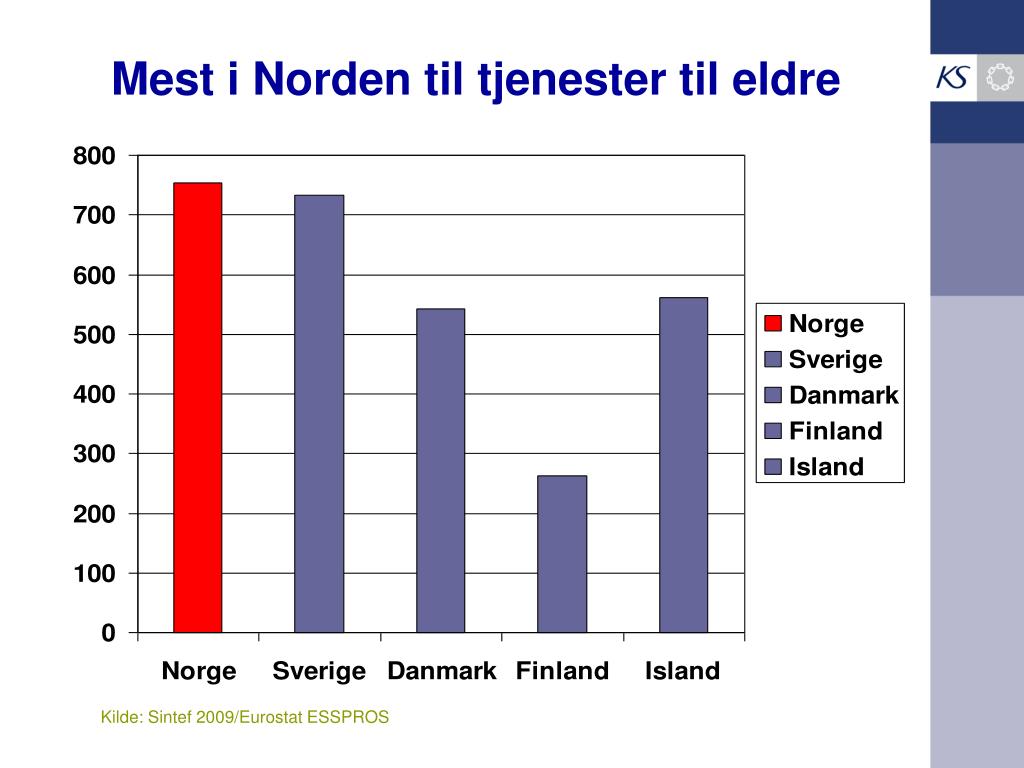 Mest i Norden til tjenester til eldre

KS

800
700
600
500
400
300
200
100
0

Norge
Sverige
Danmark
Finland
Island

Norge Sverige Danmark Finland Island

Kilde: Sintef 2009/Eurostat ESSPROS